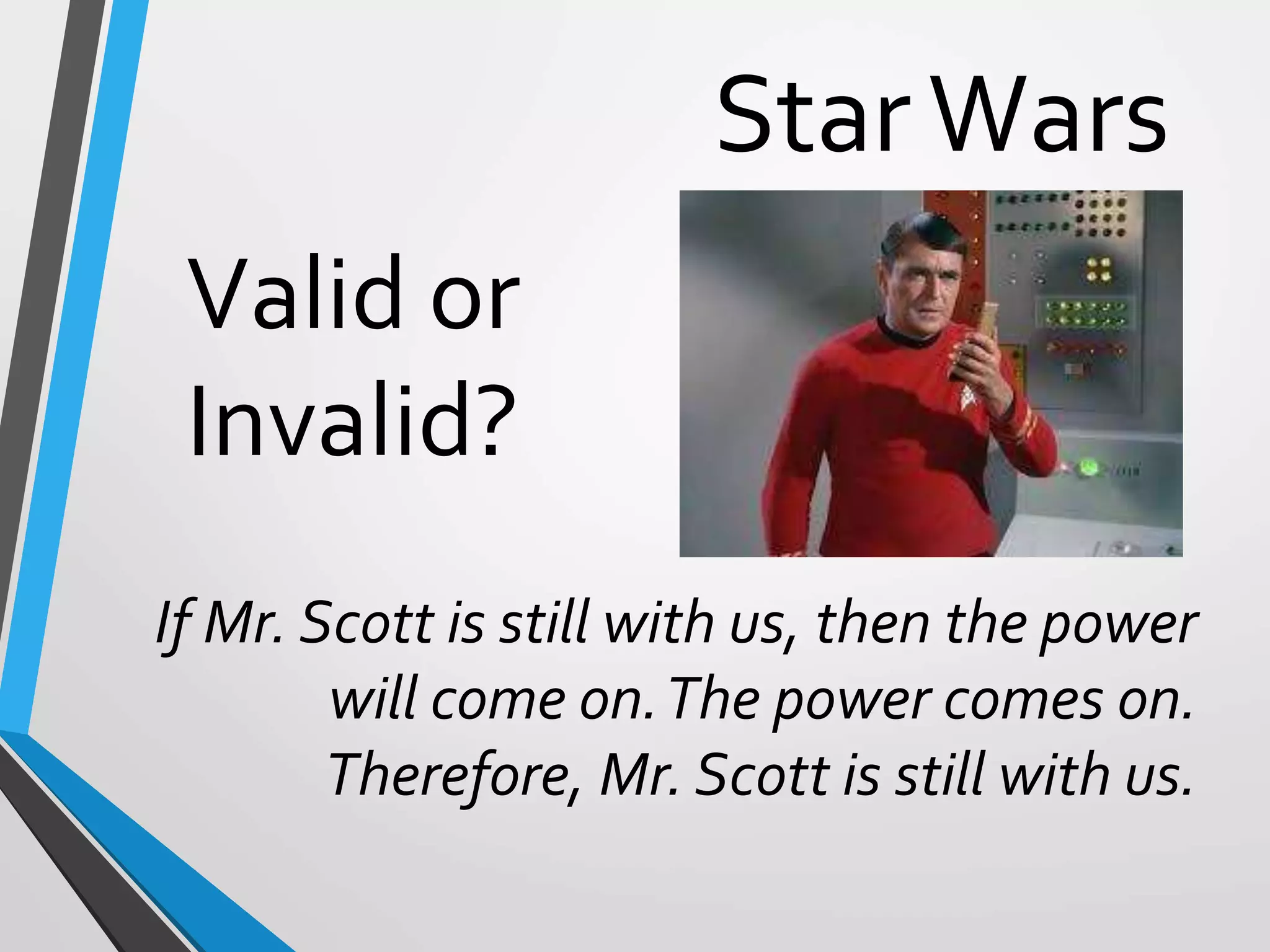 Star Wars

Valid or Invalid?

If Mr. Scott is still with us, then the power will come on. The power comes on. Therefore, Mr. Scott is still with us.